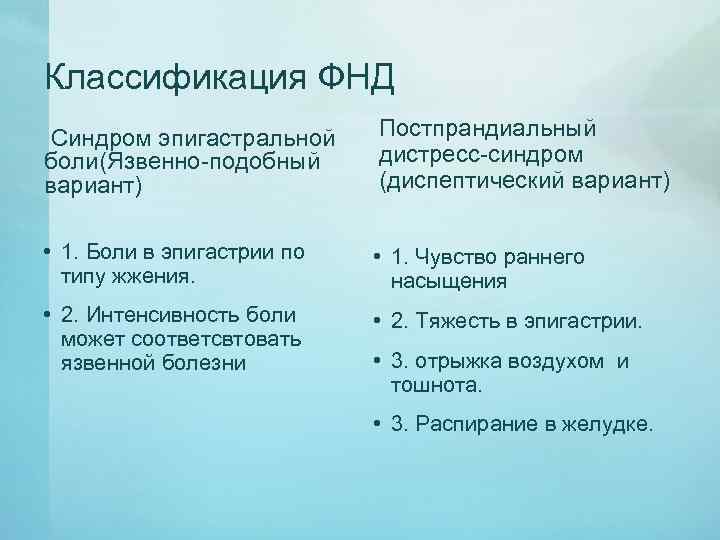 Классификация ФНД

Синдром эпигастральной боли(Язвенно-подобный вариант)

• 1. Боли в эпигастрии по типу жжения.
• 2. Интенсивность боли может соответсвтовать язвенной болезни

Постпрандиальный дистресс-синдром (диспептический вариант)

• 1. Чувство раннего насыщения
• 2. Тяжесть в эпигастрии.
• 3. отрыжка воздухом и тошнота.
• 3. Распирание в желудке.